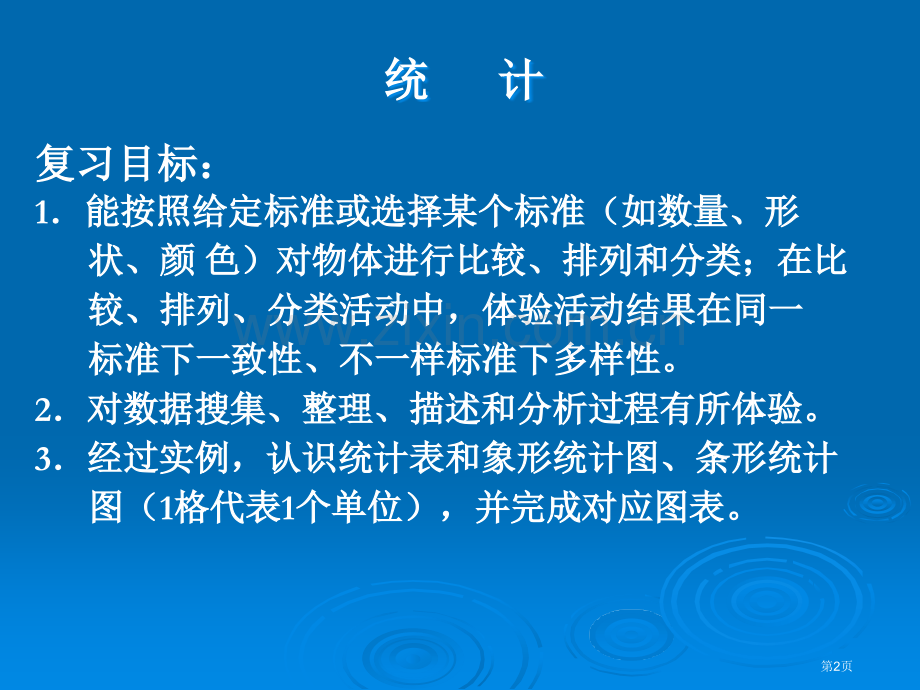 统　计

复习目标：

1. 能按照给定标准或选择某个标准（如数量、形状、颜 色）对物体进行比较、排列和分类；在比较、排列、分类活动中，体验活动结果在同一标准下一致性、不一样标准下多样性。

2. 对数据搜集、整理、描述和分析过程有所体验。

3. 经过实例，认识统计表和象形统计图、条形统计图（1格代表1个单位），并完成对应图表。

www.zixin.com.cn

第2页